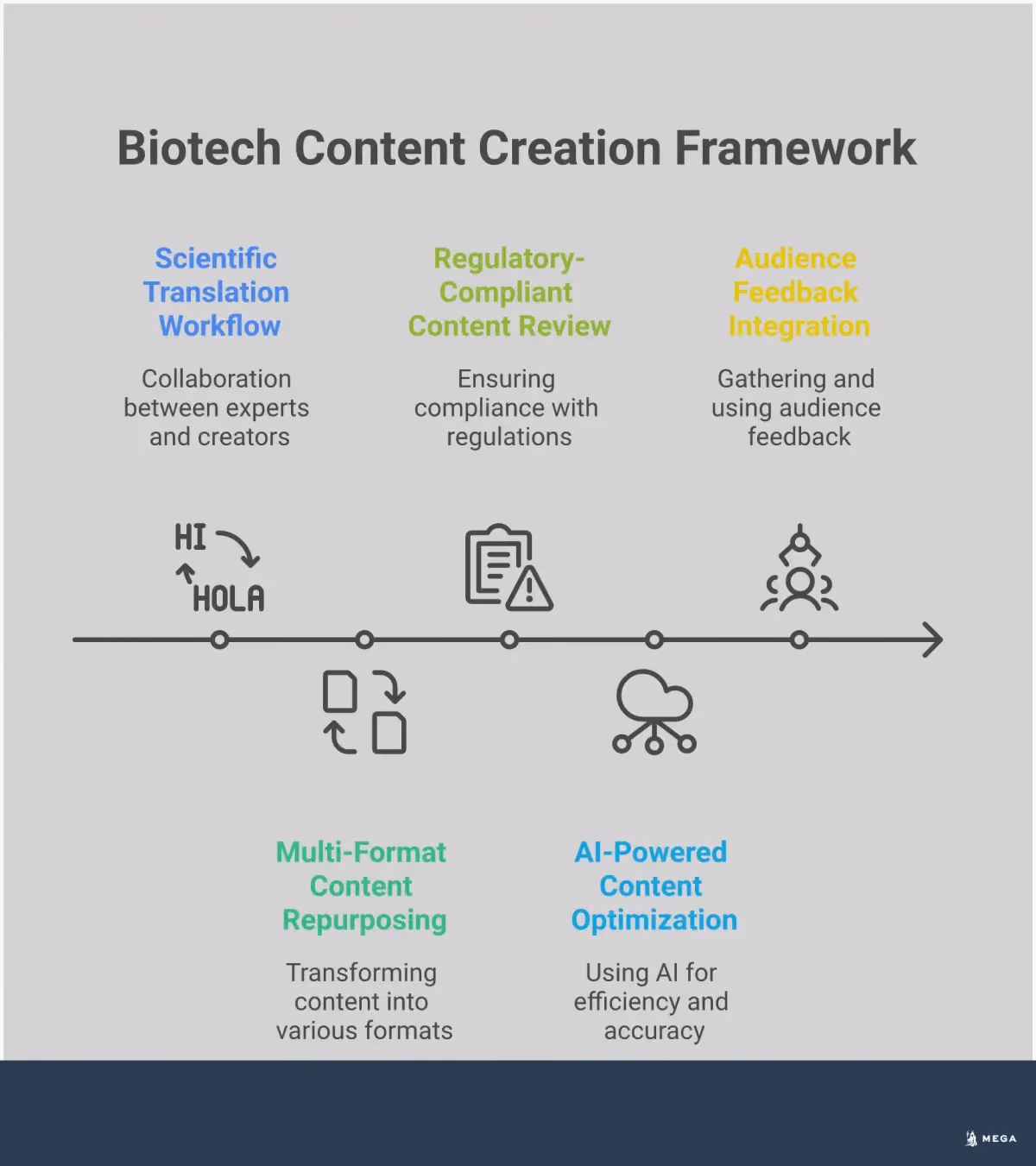 Biotech Content Creation Framework

Scientific Translation Workflow

Collaboration between experts and creators

Regulatory-Compliant Content Review

Ensuring compliance with regulations

Audience Feedback Integration

Gathering and using audience feedback

HI

HOLA

Multi-Format Content Repurposing

Transforming content into various formats

AI-Powered Content Optimization

Using AI for efficiency and accuracy

MEGA